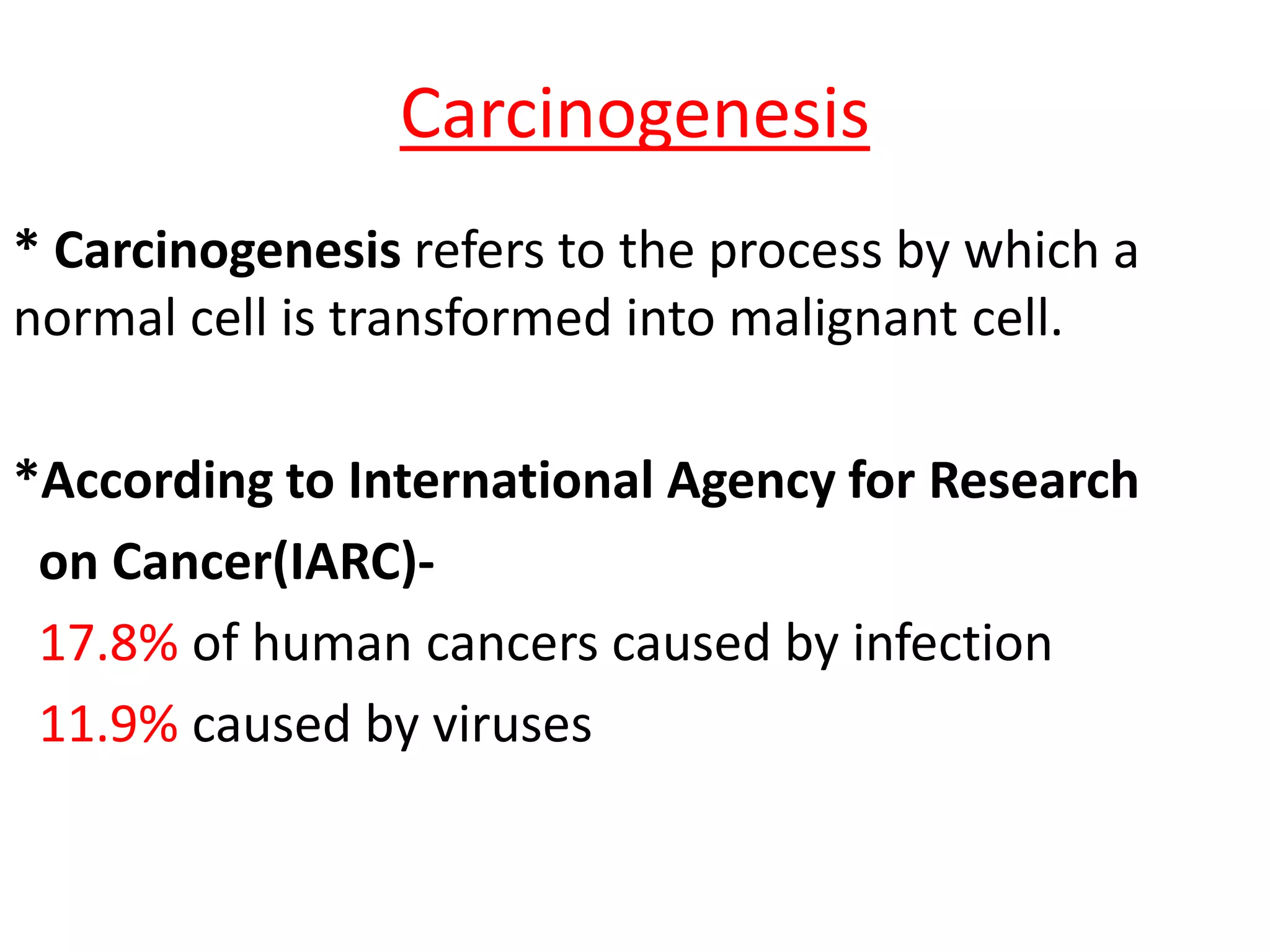 Carcinogenesis

* Carcinogenesis refers to the process by which a normal cell is transformed into malignant cell.

*According to International Agency for Research on Cancer(IARC)-

17.8% of human cancers caused by infection

11.9% caused by viruses